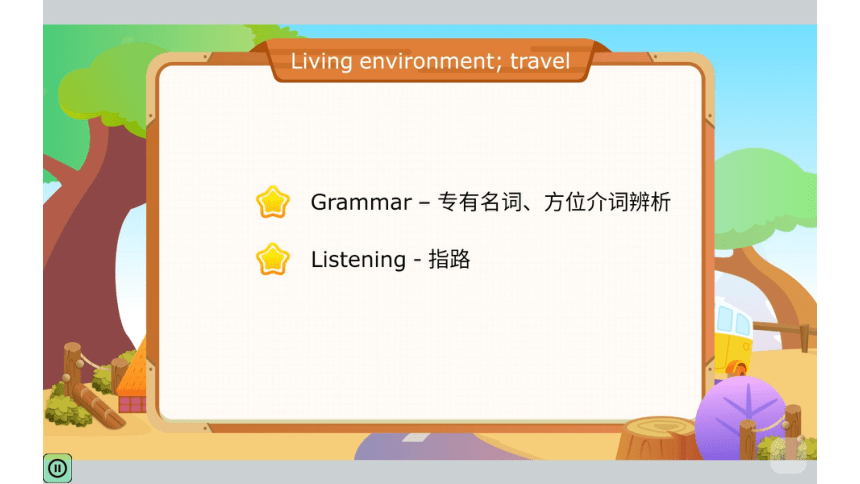 Living environment; travel

Grammar – 专有名词、方位介词辨析

Listening - 指路